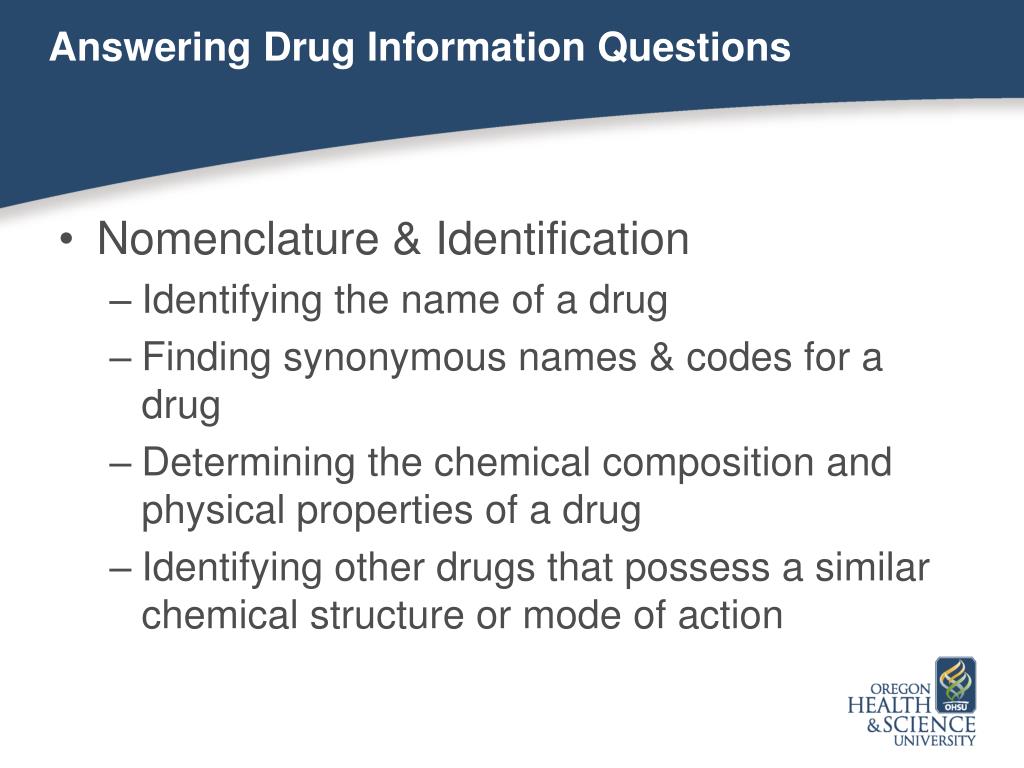 Answering Drug Information Questions

• Nomenclature & Identification
– Identifying the name of a drug
– Finding synonymous names & codes for a drug
– Determining the chemical composition and physical properties of a drug
– Identifying other drugs that possess a similar chemical structure or mode of action

OREGON HEALTH & SCIENCE UNIVERSITY
OHSU